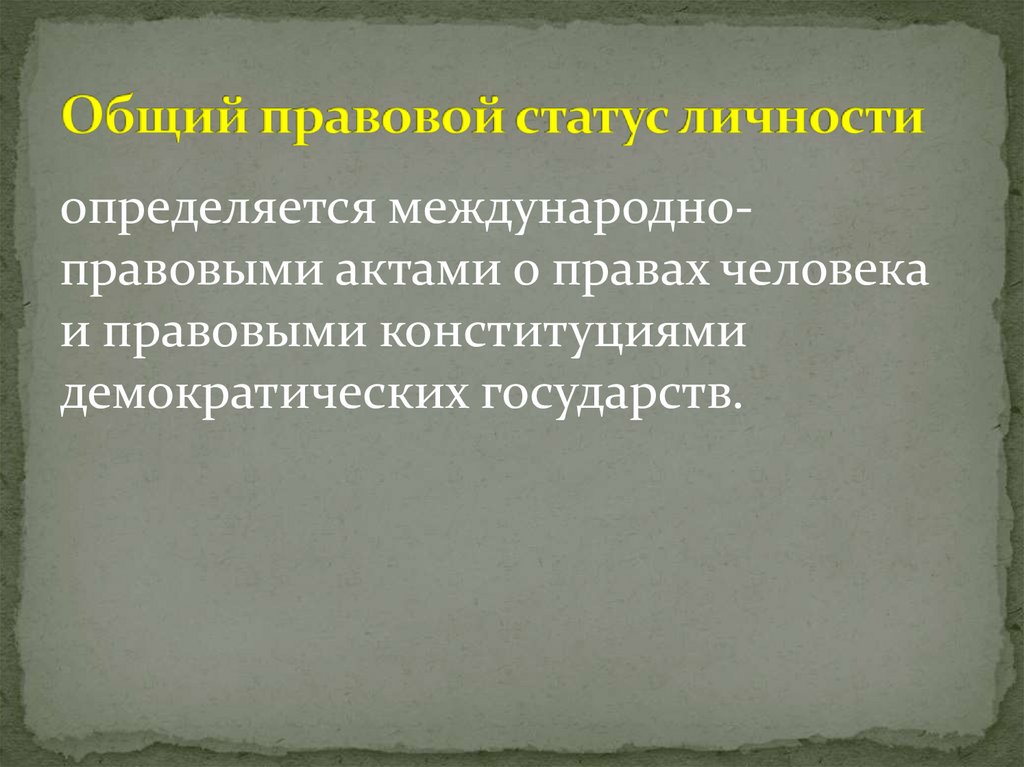 Общий правовой статус личности

определяется международно-правовыми актами о правах человека и правовыми конституциями демократических государств.